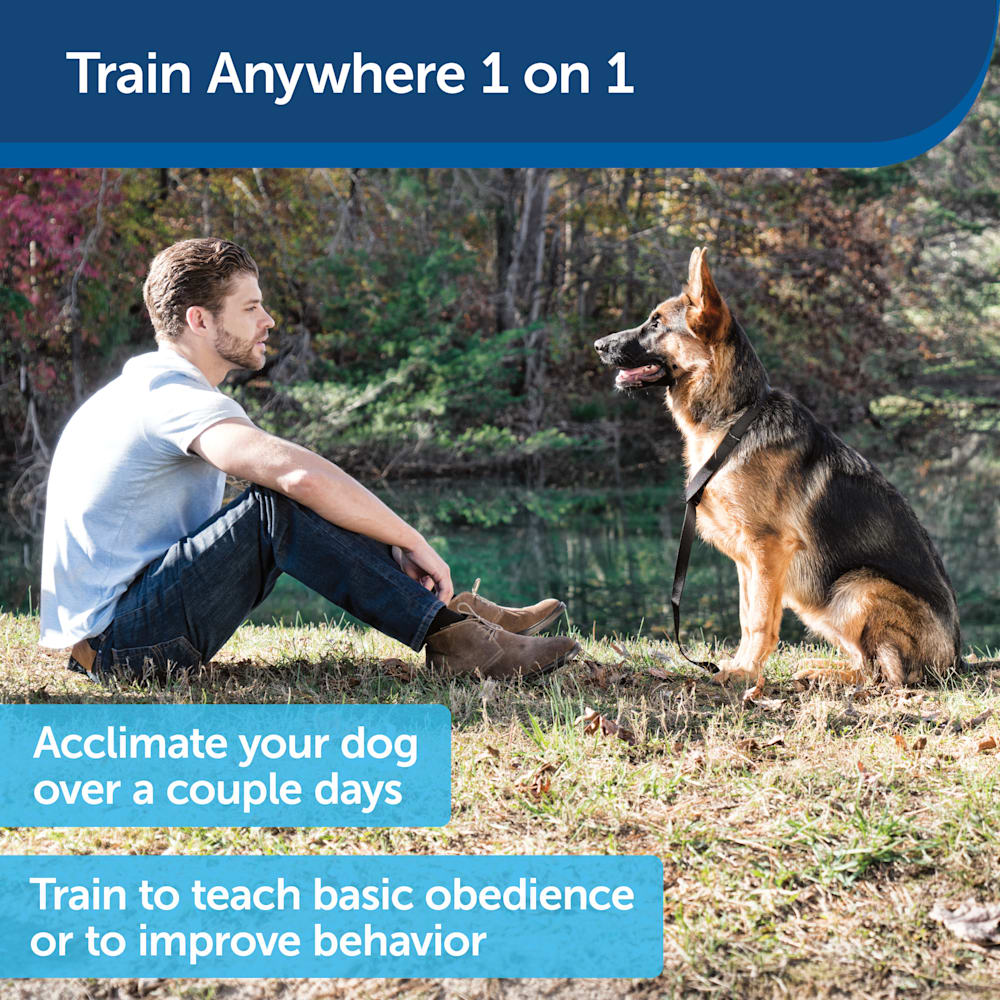 Train Anywhere 1 on 1

Acclimate your dog over a couple days

Train to teach basic obedience or to improve behavior